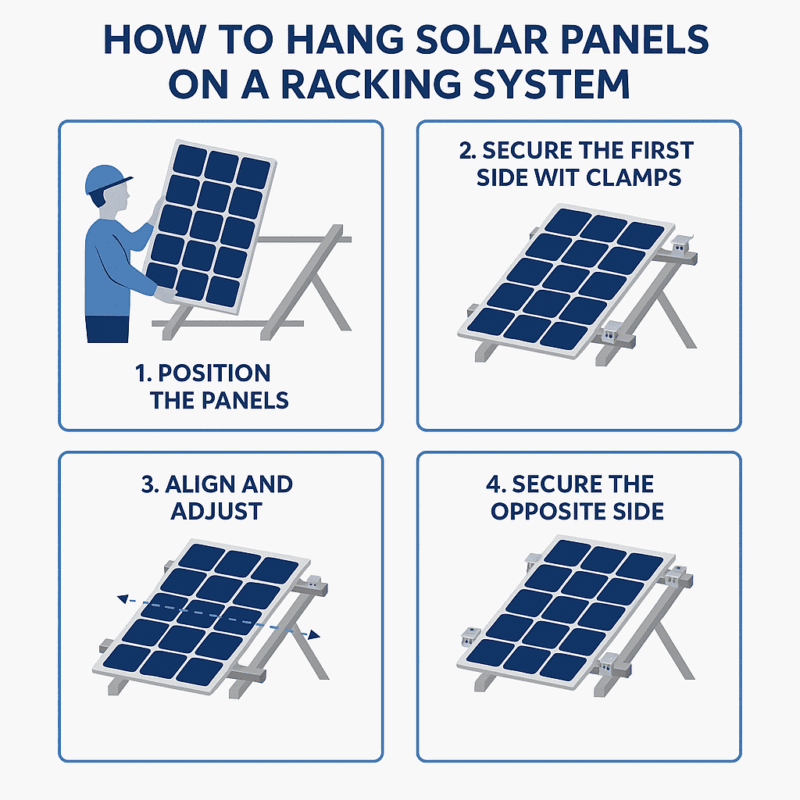 HOW TO HANG SOLAR PANELS ON A RACKING SYSTEM

1. POSITION THE PANELS

2. SECURE THE FIRST SIDE WIT CLAMPS

3. ALIGN AND ADJUST

4. SECURE THE OPPOSITE SIDE